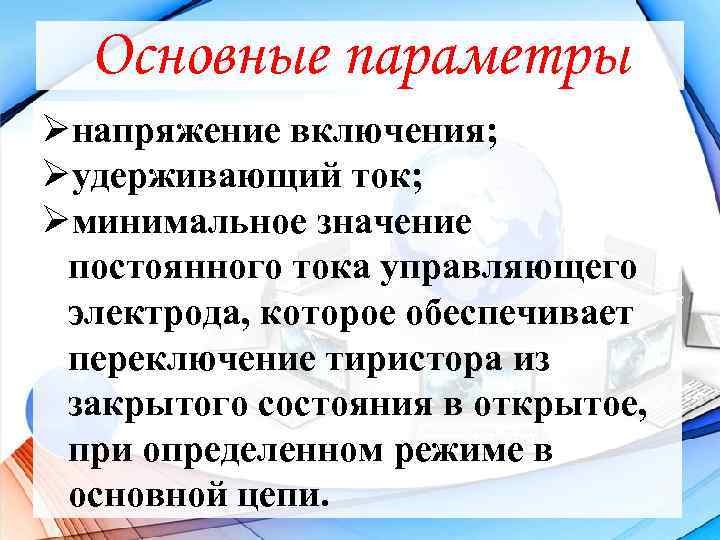 Основные параметры

➢напряжение включения;
➢удерживающий ток;
➢минимальное значение постоянного тока управляющего электрода, которое обеспечивает переключение тиристора из закрытого состояния в открытое, при определенном режиме в основной цепи.